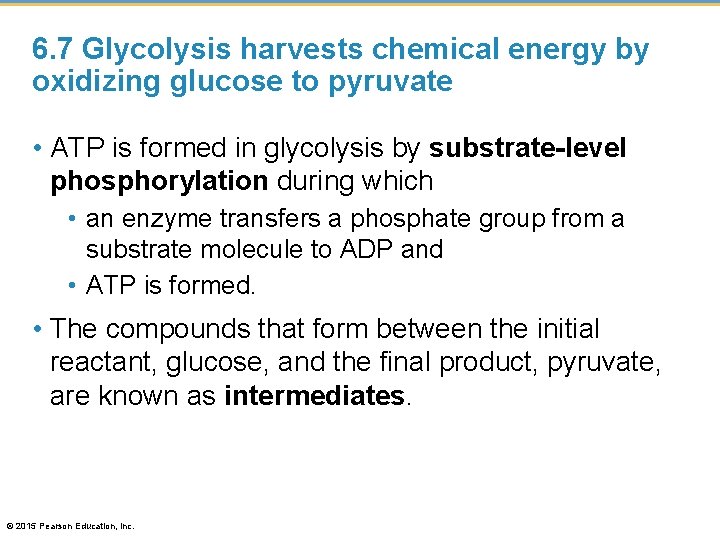 6.7 Glycolysis harvests chemical energy by oxidizing glucose to pyruvate

• ATP is formed in glycolysis by substrate-level phosphorylation during which
  • an enzyme transfers a phosphate group from a substrate molecule to ADP and
  • ATP is formed.
• The compounds that form between the initial reactant, glucose, and the final product, pyruvate, are known as intermediates.

© 2015 Pearson Education, Inc.